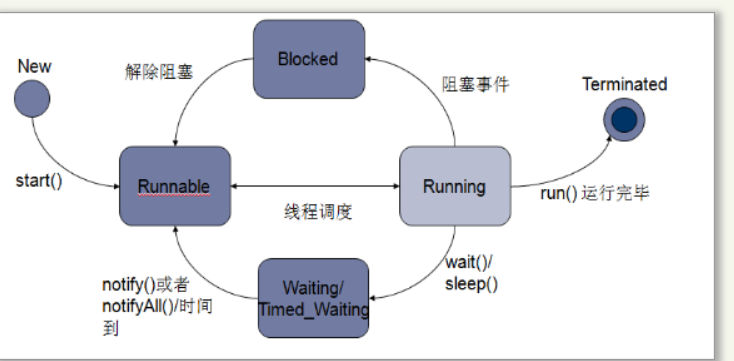 New

解除阻塞

Blocked

阻塞事件

Terminated

start()

Runnable

线程调度

Running

run() 运行完毕

notify()或者 notifyAll()/时间到

Waiting/ Timed_Waiting

wait()/ sleep()